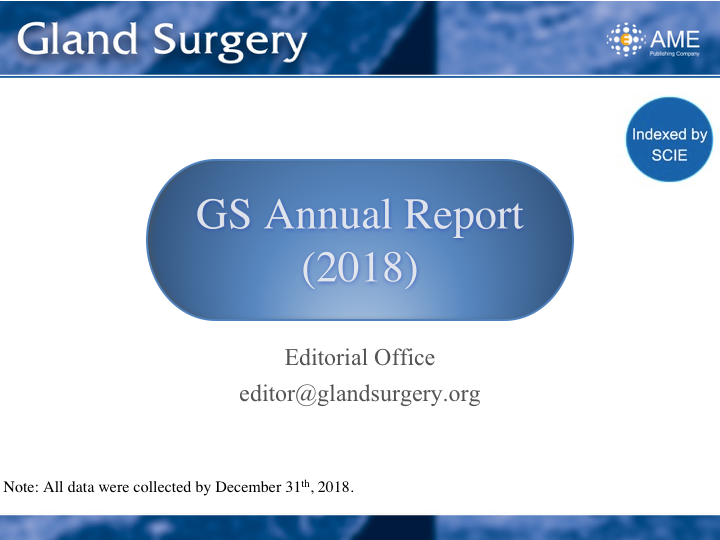 Gland Surgery

AME Publishing Company

Indexed by SCIE

GS Annual Report (2018)

Editorial Office
editor@glandsurgery.org

Note: All data were collected by December 31$^{th}$, 2018.